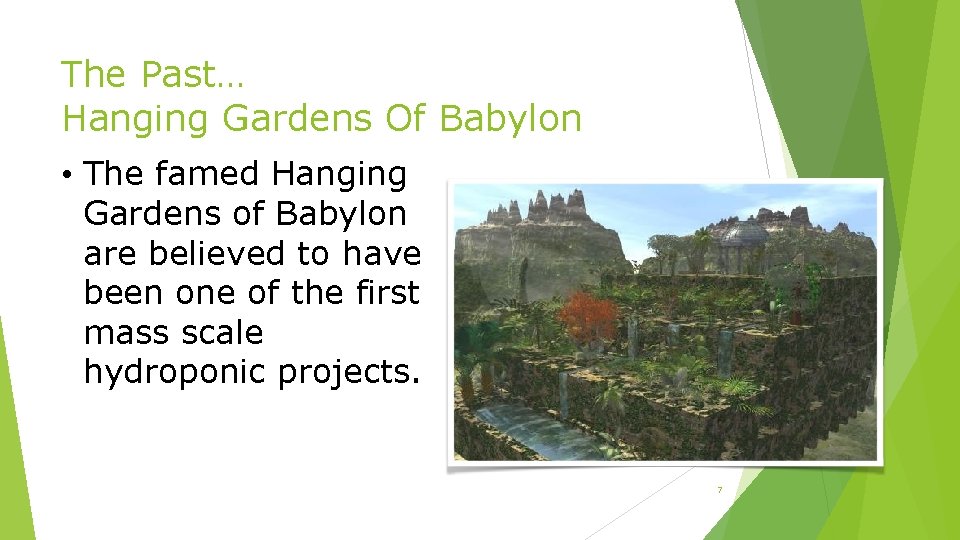 The Past…
Hanging Gardens Of Babylon

• The famed Hanging Gardens of Babylon are believed to have been one of the first mass scale hydroponic projects.

7